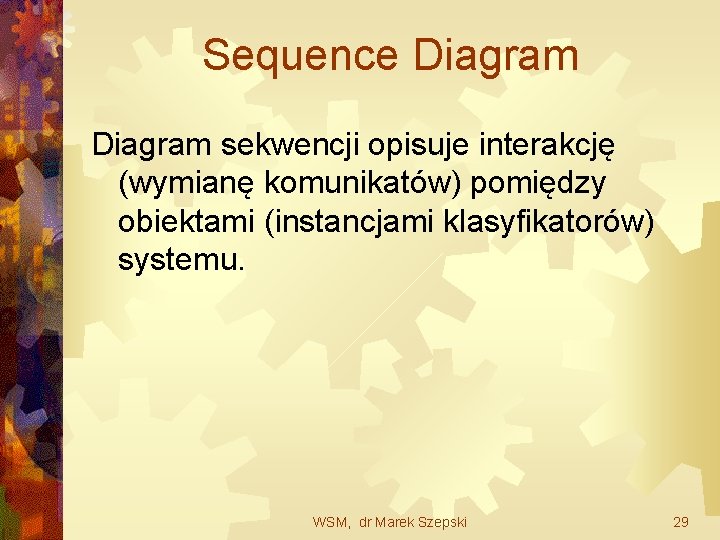 Sequence Diagram

Diagram sekwencji opisuje interakcję (wymianę komunikatów) pomiędzy obiektami (instancjami klasyfikatorów) systemu.

WSM, dr Marek Szepski

29